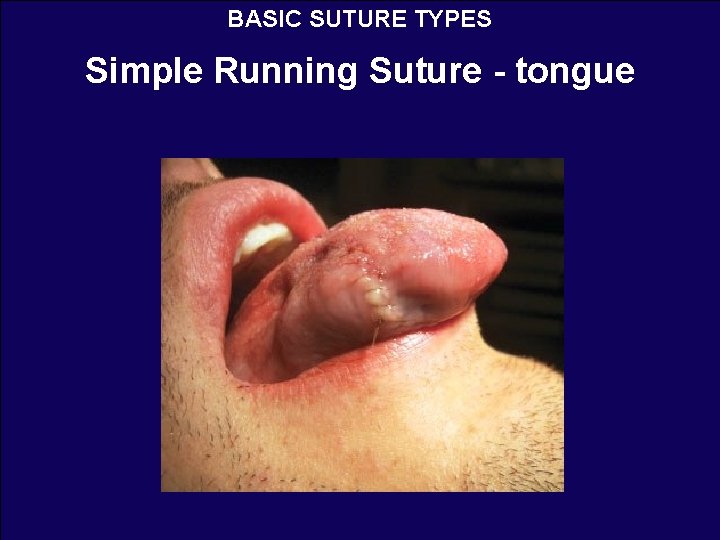 BASIC SUTURE TYPES

Simple Running Suture - tongue